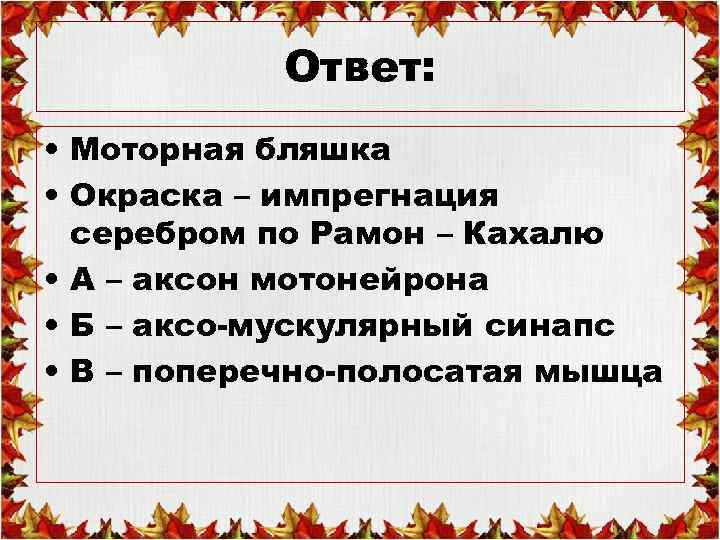 Ответ:

• Моторная бляшка
• Окраска – импрегнация серебром по Рамон – Кахалю
• А – аксон мотонейрона
• Б – аксо-мускулярный синапс
• В – поперечно-полосатая мышца